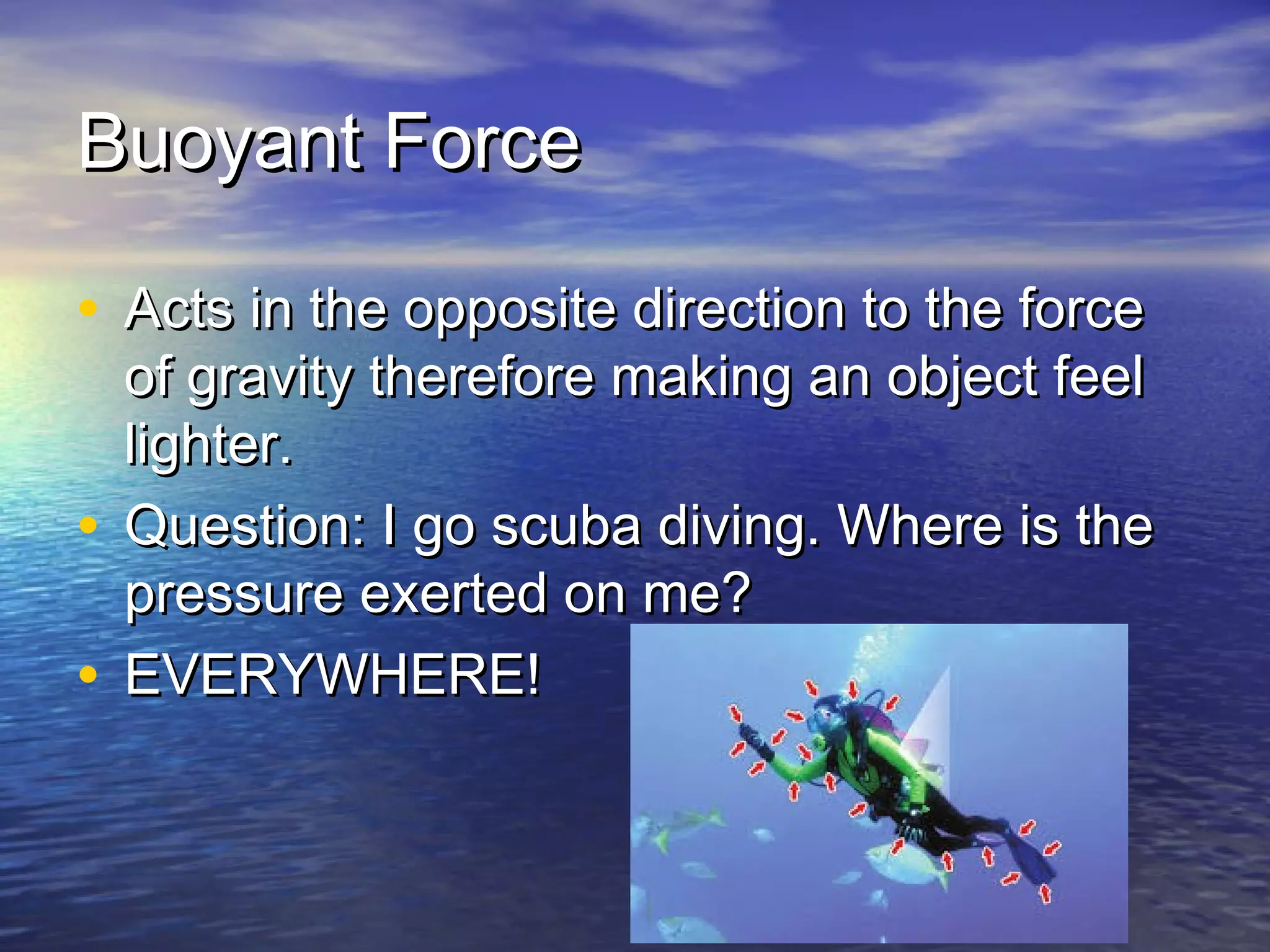 Buoyant Force

• Acts in the opposite direction to the force of gravity therefore making an object feel lighter.
• Question: I go scuba diving. Where is the pressure exerted on me?
• EVERYWHERE!